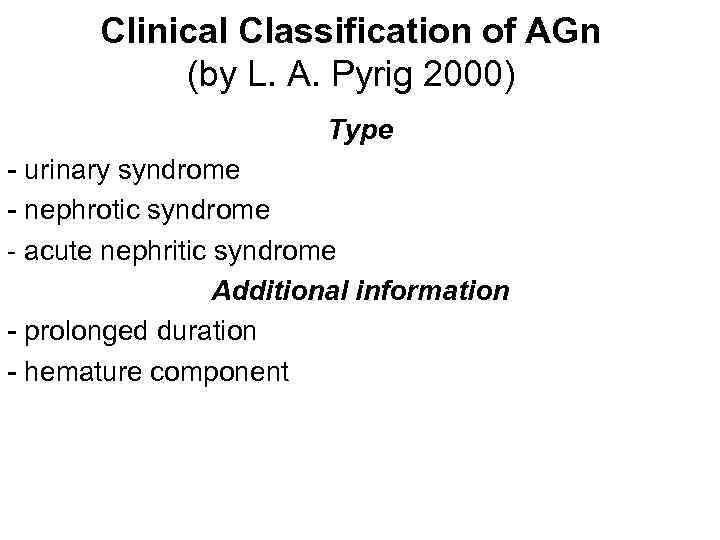 Clinical Classification of AGn
(by L. A. Pyrig 2000)

Type

- urinary syndrome
- nephrotic syndrome
- acute nephritic syndrome

Additional information

- prolonged duration
- hemature component